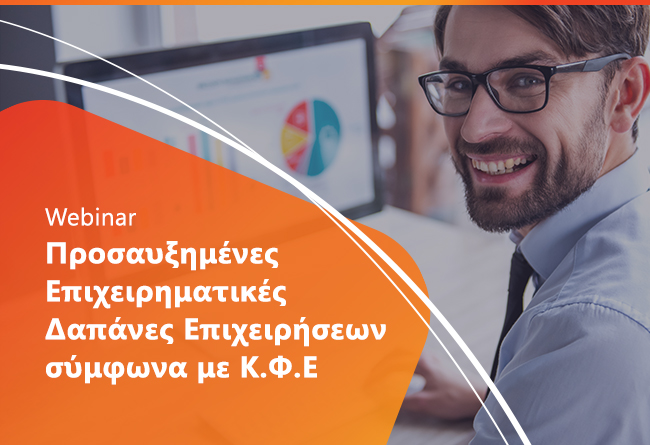 Webinar
Προσαυξημένες Επιχειρηματικές Δαπάνες Επιχειρήσεων σύμφωνα με Κ.Φ.Ε